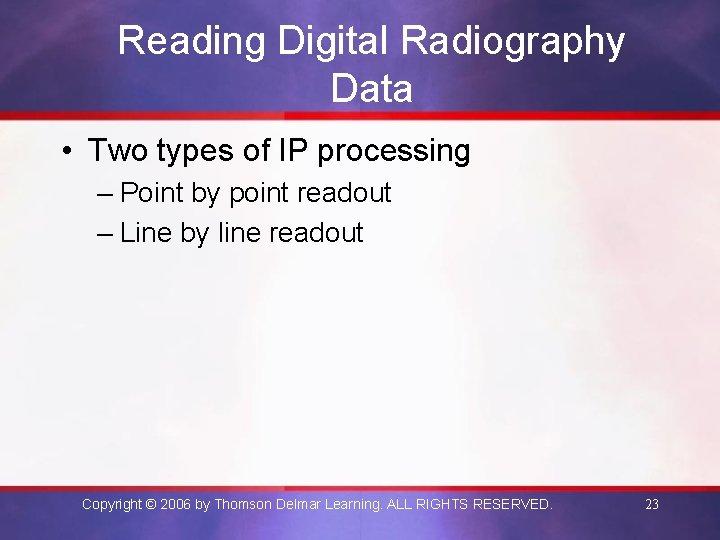 Reading Digital Radiography Data

• Two types of IP processing
– Point by point readout
– Line by line readout

Copyright © 2006 by Thomson Delmar Learning. ALL RIGHTS RESERVED.

23